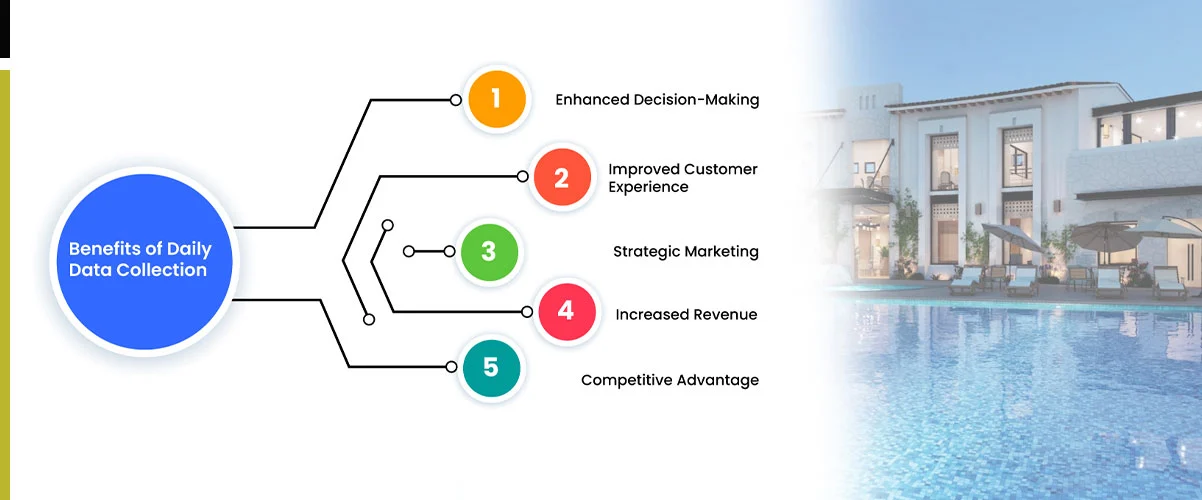 Benefits of Daily Data Collection

1
Enhanced Decision-Making

2
Improved Customer Experience

3
Strategic Marketing

4
Increased Revenue

5
Competitive Advantage